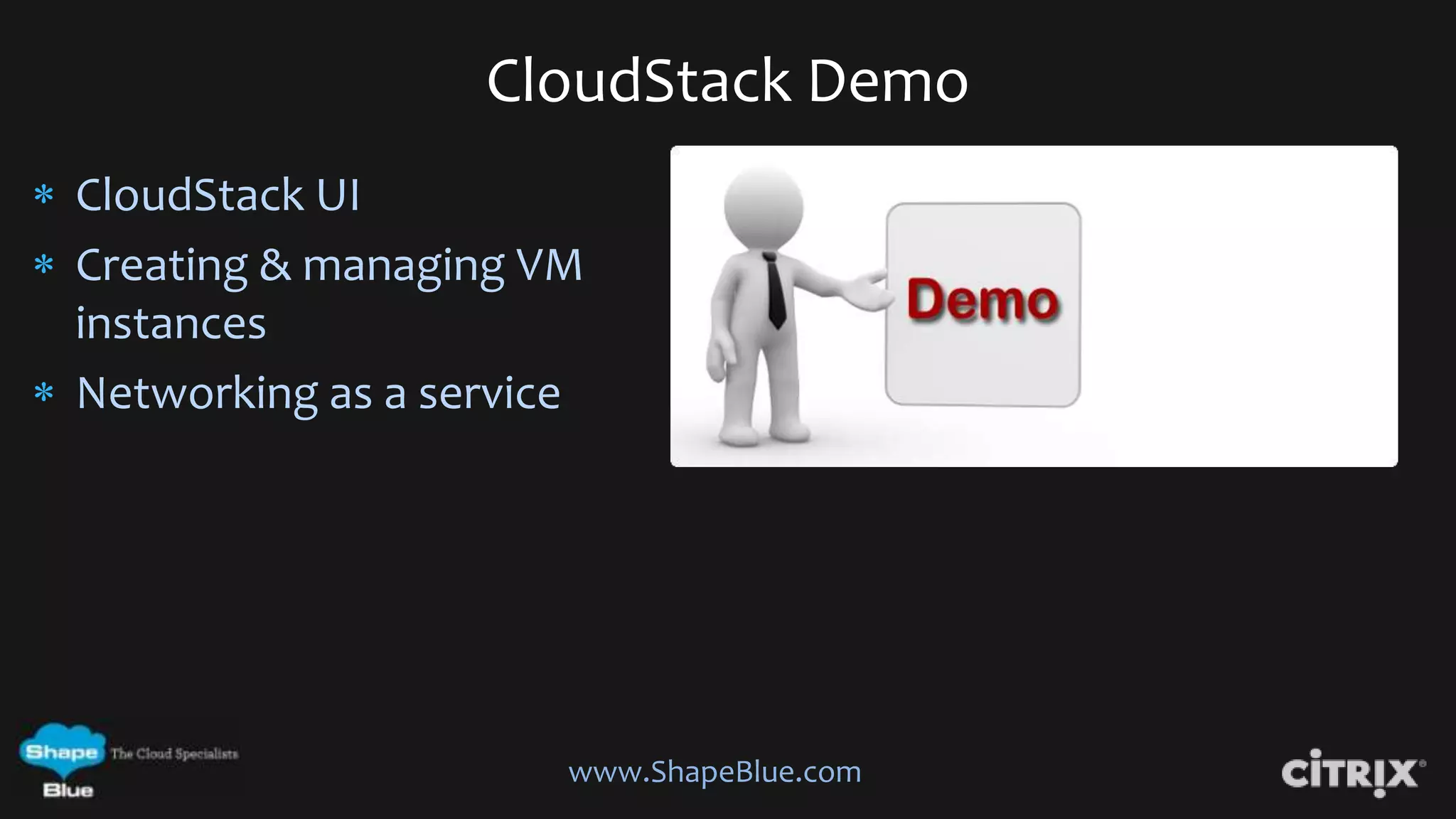 CloudStack Demo

* CloudStack UI
* Creating & managing VM instances
* Networking as a service

Demo

Shape Blue The Cloud Specialists

www.ShapeBlue.com

CiTRIX